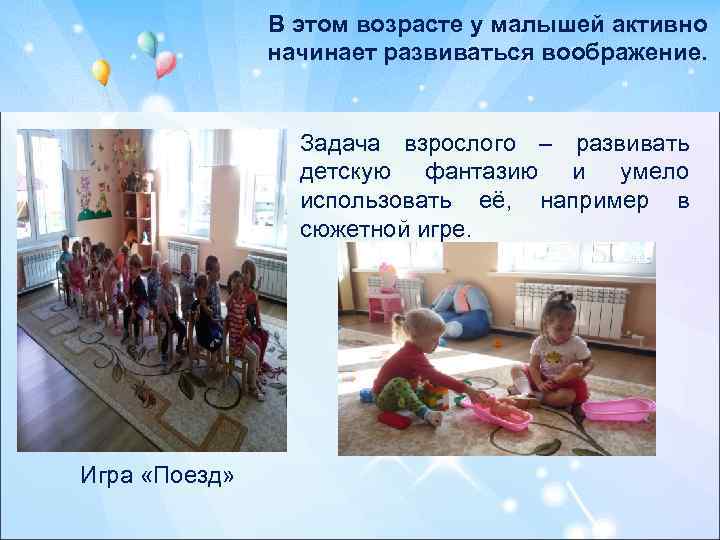 В этом возрасте у малышей активно начинает развиваться воображение.

Задача взрослого – развивать детскую фантазию и умело использовать её, например в сюжетной игре.

Игра «Поезд»